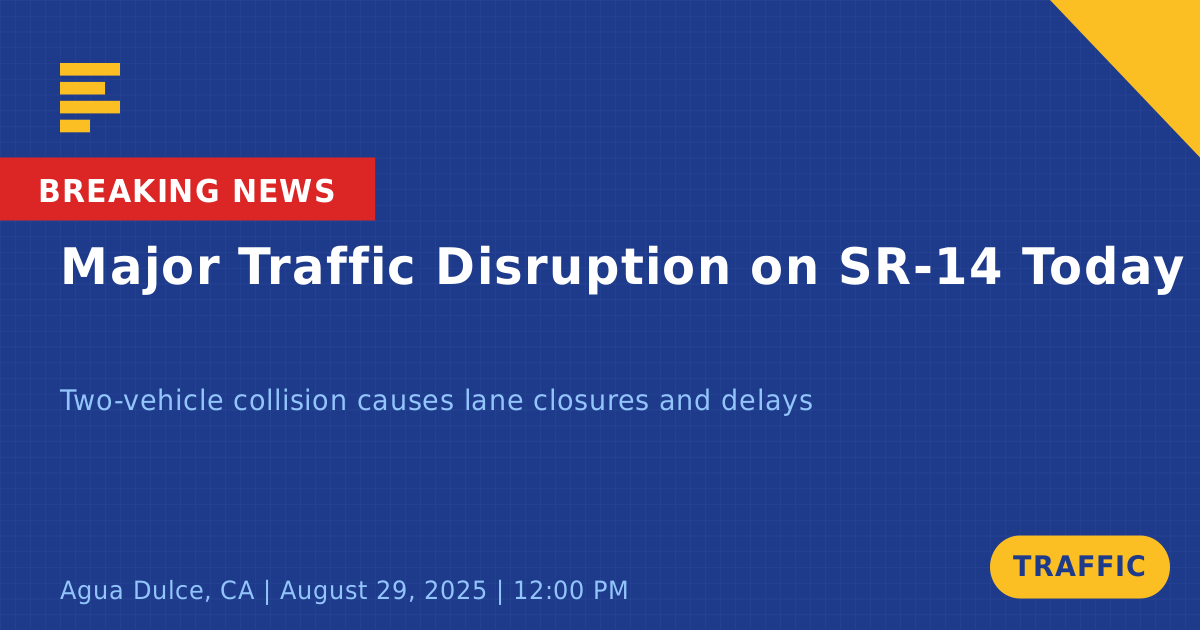 BREAKING NEWS

Major Traffic Disruption on SR-14 Today

Two-vehicle collision causes lane closures and delays

Agua Dulce, CA | August 29, 2025 | 12:00 PM

TRAFFIC